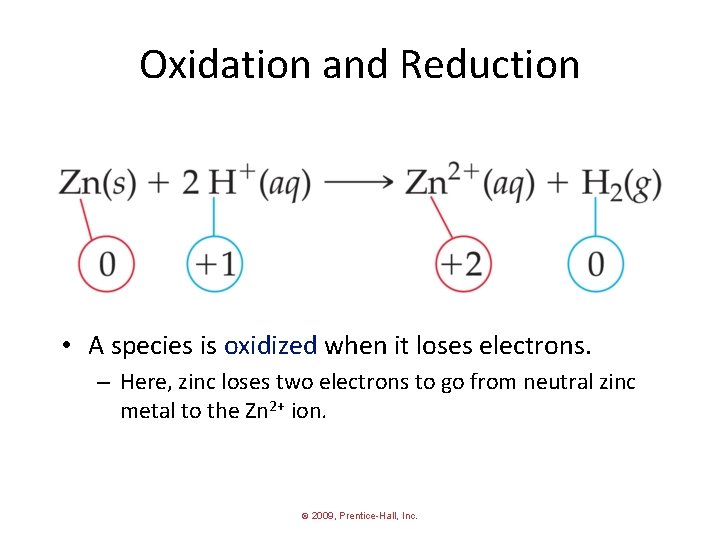 Oxidation and Reduction

$Zn(s) + 2\,H^+(aq) \longrightarrow Zn^{2+}(aq) + H_2(g)$

0 +1 +2 0

• A species is oxidized when it loses electrons.

– Here, zinc loses two electrons to go from neutral zinc metal to the $Zn^{2+}$ ion.

© 2009, Prentice-Hall, Inc.